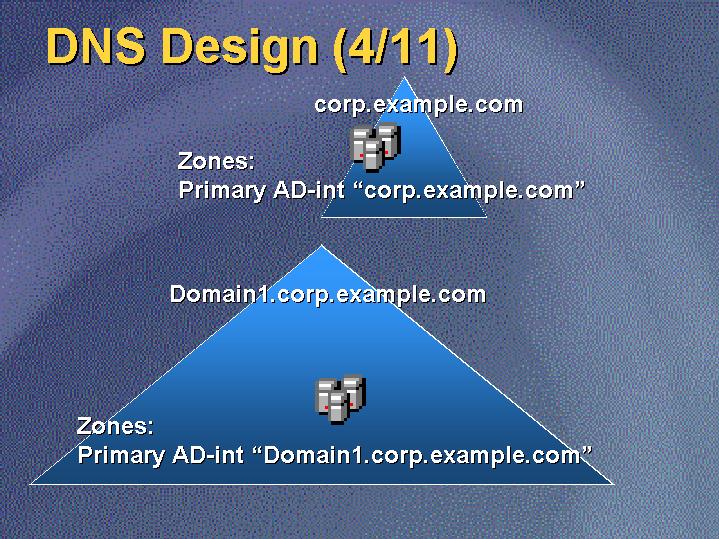 DNS Design (4/11)

corp.example.com

Zones:
Primary AD-int “corp.example.com”

Domain1.corp.example.com

Zones:
Primary AD-int “Domain1.corp.example.com”